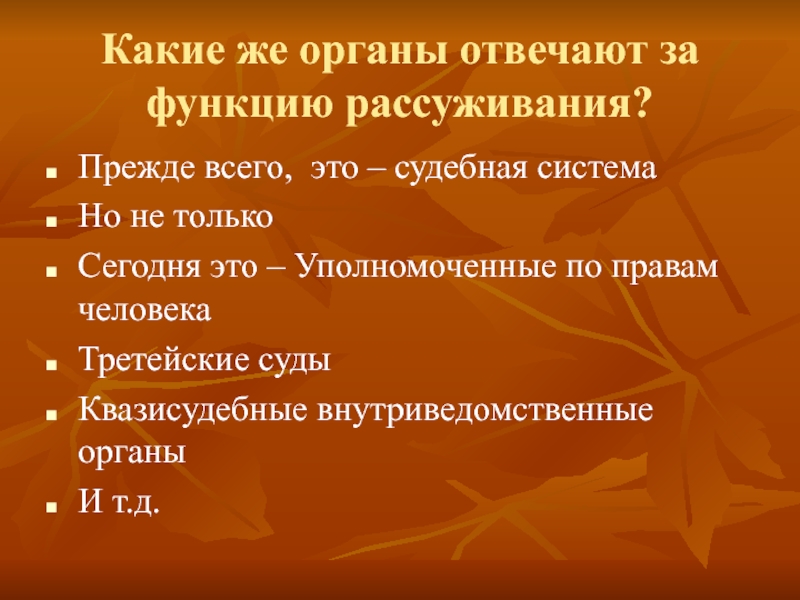 Какие же органы отвечают за функцию рассуживания?

- Прежде всего, это – судебная система
- Но не только
- Сегодня это – Уполномоченные по правам человека
- Третейские суды
- Квазисудебные внутриведомственные органы
- И т.д.